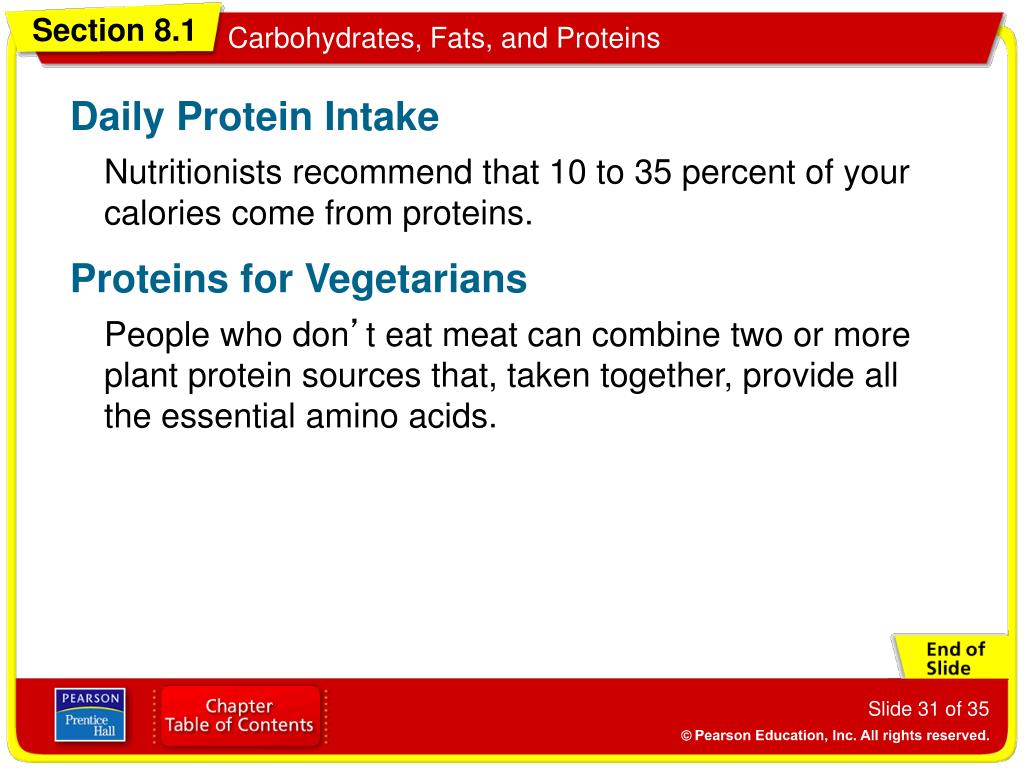 Section 8.1 Carbohydrates, Fats, and Proteins

Daily Protein Intake

Nutritionists recommend that 10 to 35 percent of your calories come from proteins.

Proteins for Vegetarians

People who don’t eat meat can combine two or more plant protein sources that, taken together, provide all the essential amino acids.

End of Slide

PEARSON Prentice Hall

Chapter Table of Contents

Slide 31 of 35

© Pearson Education, Inc. All rights reserved.